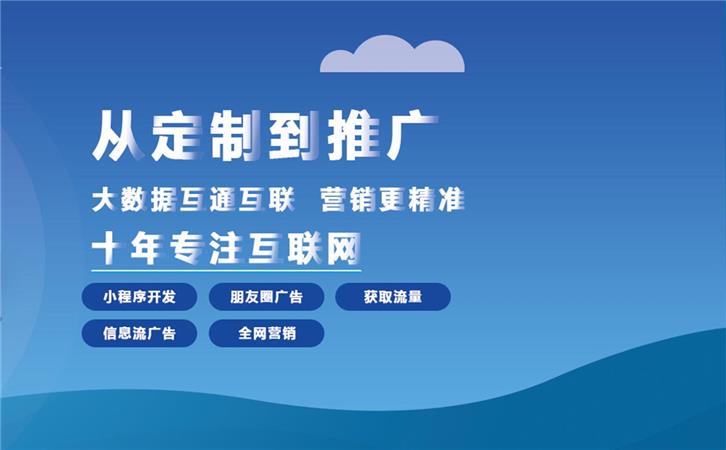 从定制到推广

大数据互通互联 营销更精准

十年专注互联网

小程序开发

朋友圈广告

获取流量

信息流广告

全网营销